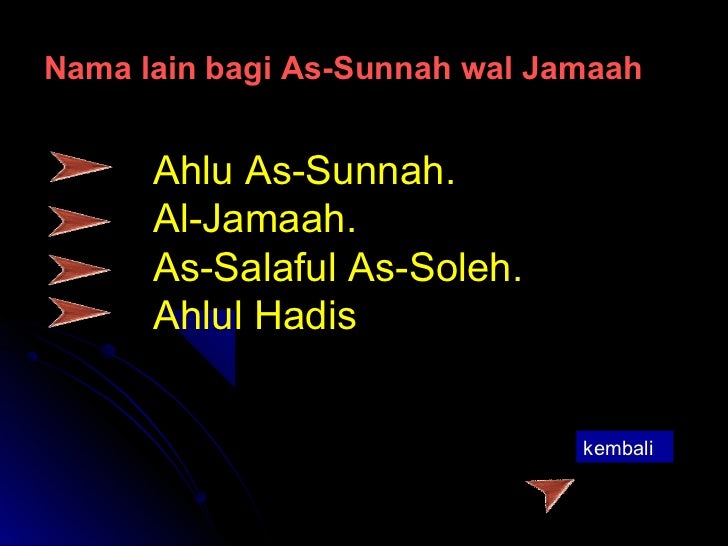 Nama lain bagi As-Sunnah wal Jamaah

Ahlu As-Sunnah.
Al-Jamaah.
As-Salaful As-Soleh.
Ahlul Hadis

kembali